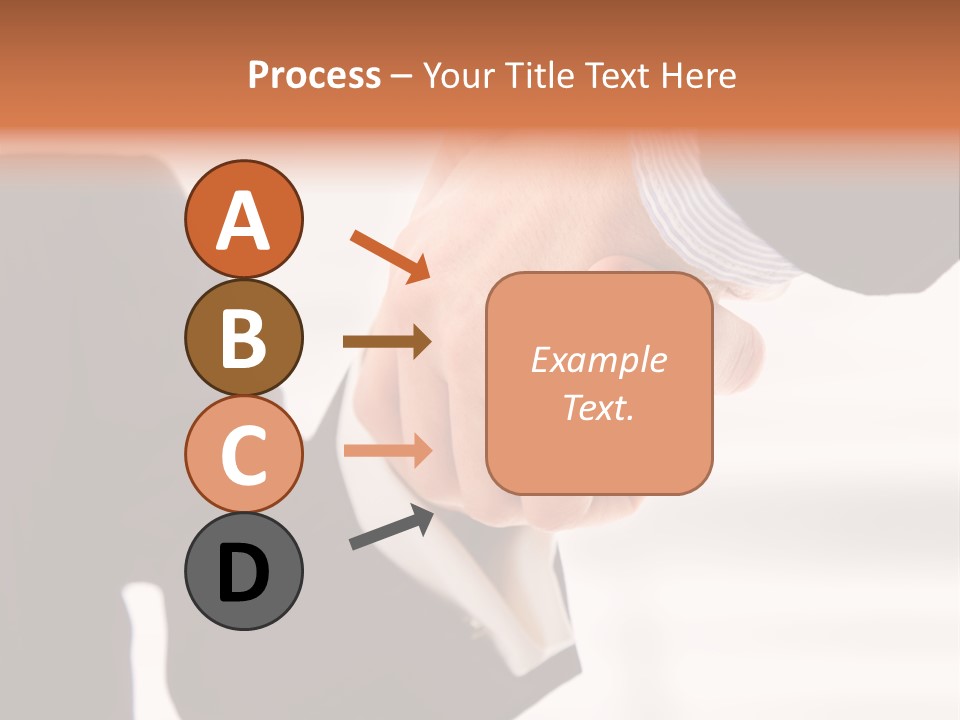 Process – Your Title Text Here

A

B

C

D

Example Text.